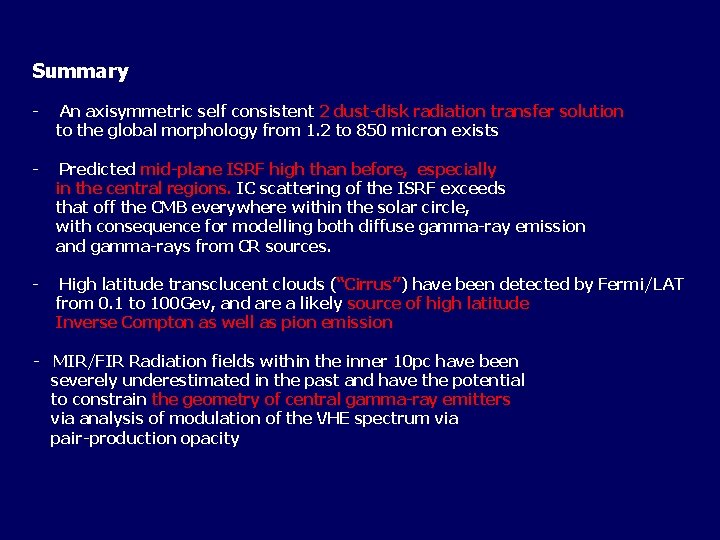 Summary

- An axisymmetric self consistent 2 dust-disk radiation transfer solution to the global morphology from 1.2 to 850 micron exists

- Predicted mid-plane ISRF high than before, especially in the central regions. IC scattering of the ISRF exceeds that off the CMB everywhere within the solar circle, with consequence for modelling both diffuse gamma-ray emission and gamma-rays from CR sources.

- High latitude transclucent clouds ("Cirrus") have been detected by Fermi/LAT from 0.1 to 100Gev, and are a likely source of high latitude Inverse Compton as well as pion emission

- MIR/FIR Radiation fields within the inner 10pc have been severely underestimated in the past and have the potential to constrain the geometry of central gamma-ray emitters via analysis of modulation of the VHE spectrum via pair-production opacity